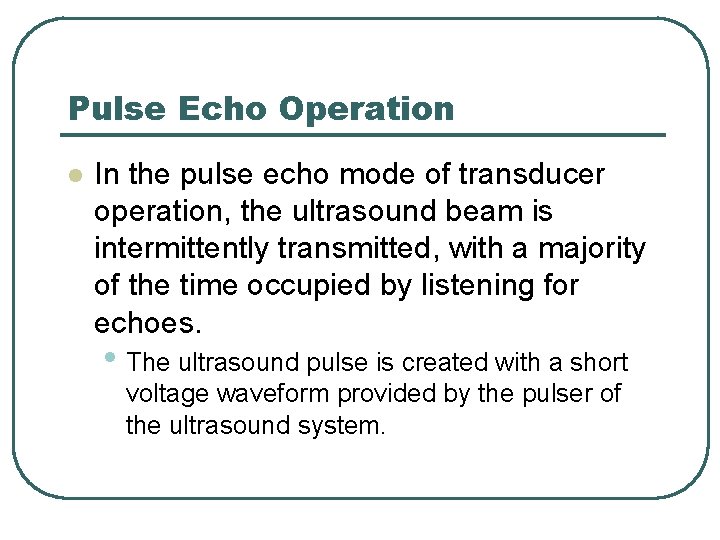 Pulse Echo Operation

- In the pulse echo mode of transducer operation, the ultrasound beam is intermittently transmitted, with a majority of the time occupied by listening for echoes.
  - The ultrasound pulse is created with a short voltage waveform provided by the pulser of the ultrasound system.